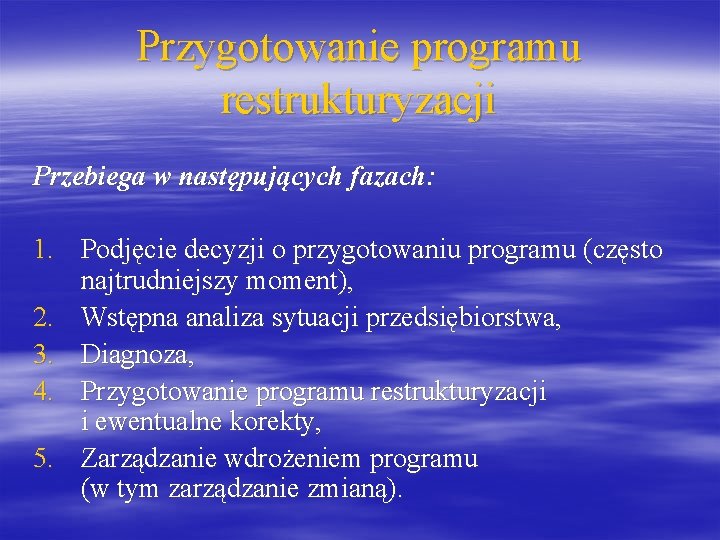 Przygotowanie programu restrukturyzacji

Przebiega w następujących fazach:

1. Podjęcie decyzji o przygotowaniu programu (często najtrudniejszy moment),
2. Wstępna analiza sytuacji przedsiębiorstwa,
3. Diagnoza,
4. Przygotowanie programu restrukturyzacji i ewentualne korekty,
5. Zarządzanie wdrożeniem programu (w tym zarządzanie zmianą).